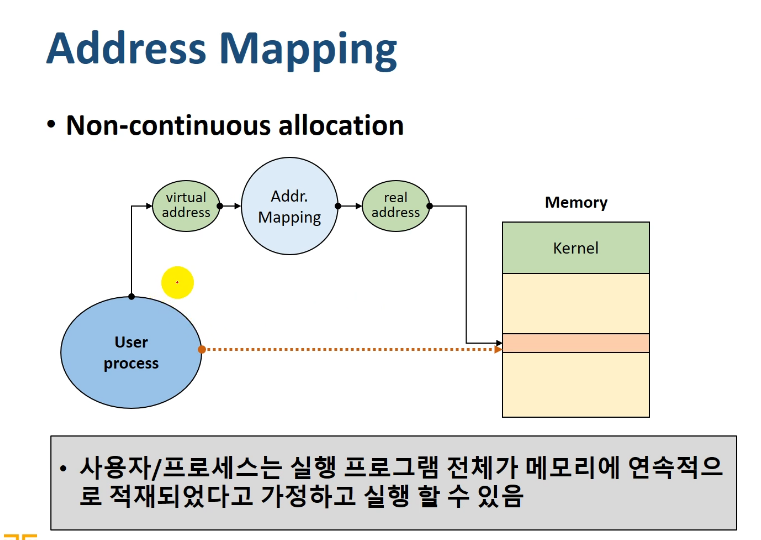 Address Mapping

• Non-continuous allocation

virtual address

Addr. Mapping

real address

Memory

Kernel

User process

• 사용자/프로세스는 실행 프로그램 전체가 메모리에 연속적으로 적재되었다고 가정하고 실행 할 수 있음